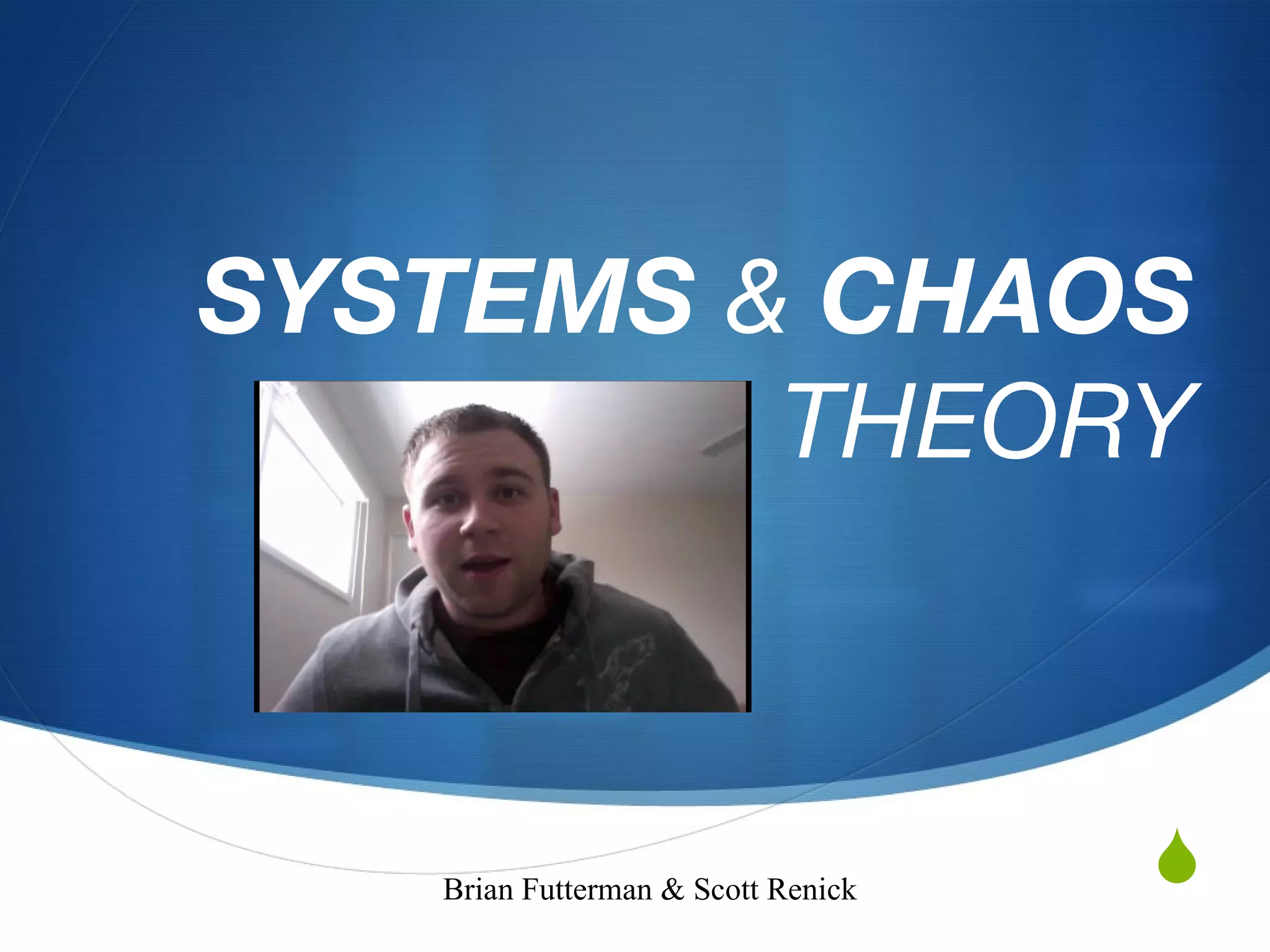 SYSTEMS & CHAOS THEORY

Brian Futterman & Scott Renick